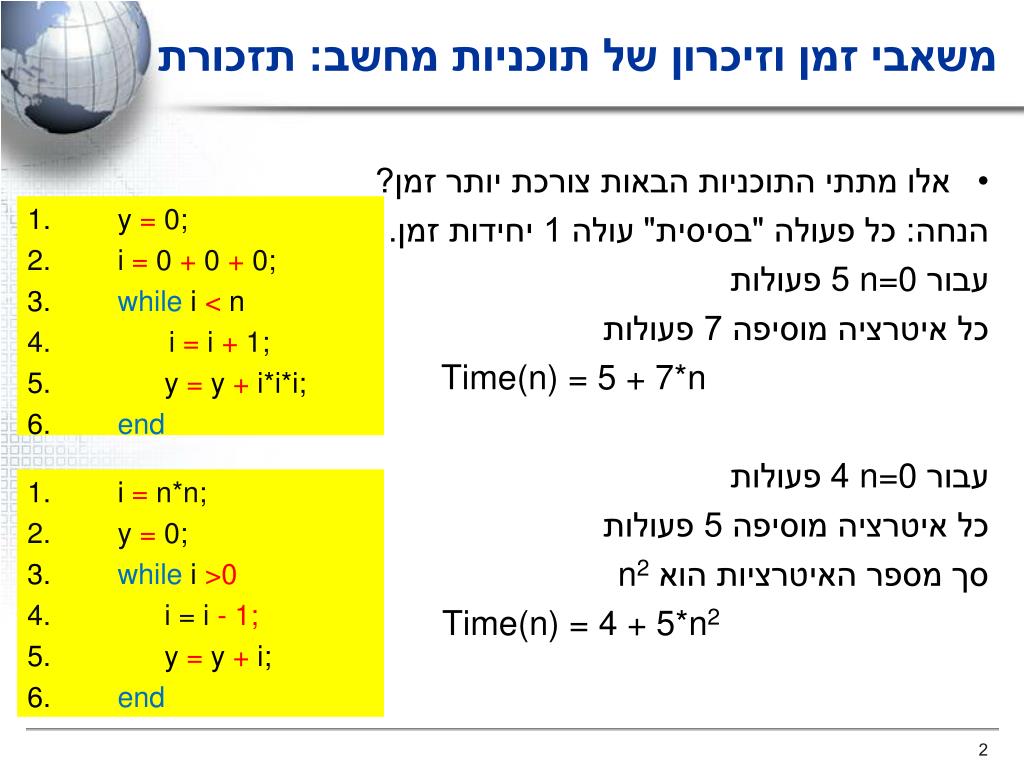 משאבי זמן וזיכרון של תוכניות מחשב: תזכורת

• אלו מתתי התוכניות הבאות צורכת יותר זמן?
הנחה: כל פעולה "בסיסית" עולה 1 יחידות זמן.
עבור n=0 5 פעולות
כל איטרציה מוסיפה 7 פעולות
Time(n) = 5 + 7*n

עבור n=0 4 פעולות
כל איטרציה מוסיפה 5 פעולות
סך מספר האיטרציות הוא $n^2$
Time(n) = 4 + 5*$n^2$

1. y = 0;
2. i = 0 + 0 + 0;
3. while i < n
4. i = i + 1;
5. y = y + i*i*i;
6. end

1. i = n*n;
2. y = 0;
3. while i >0
4. i = i - 1;
5. y = y + i;
6. end

2